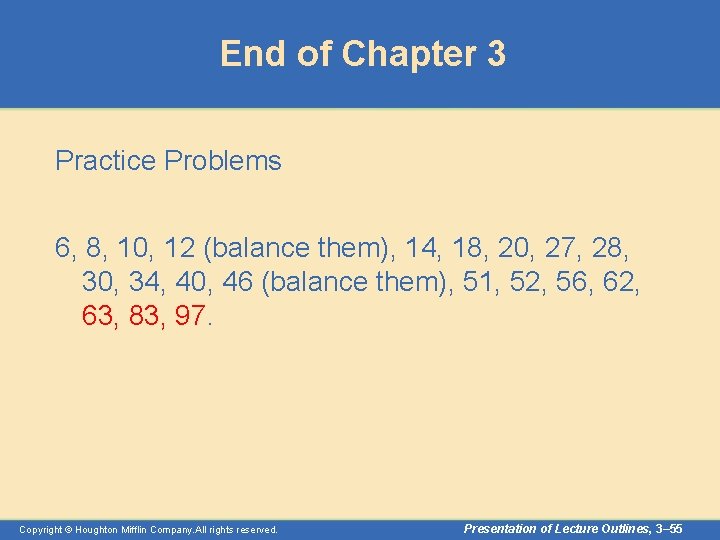 End of Chapter 3

Practice Problems

6, 8, 10, 12 (balance them), 14, 18, 20, 27, 28, 30, 34, 40, 46 (balance them), 51, 52, 56, 62, 63, 83, 97.

Copyright © Houghton Mifflin Company.All rights reserved.

Presentation of Lecture Outlines, 3–55